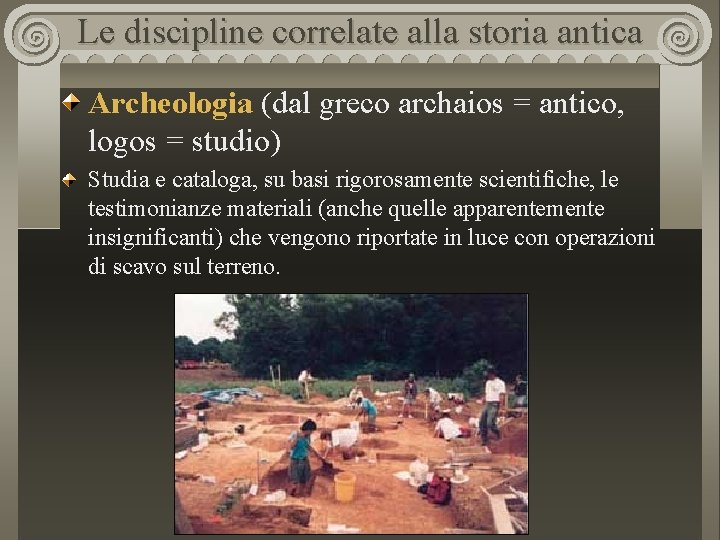 Le discipline correlate alla storia antica

Archeologia (dal greco archaios = antico, logos = studio)

Studia e cataloga, su basi rigorosamente scientifiche, le testimonianze materiali (anche quelle apparentemente insignificanti) che vengono riportate in luce con operazioni di scavo sul terreno.